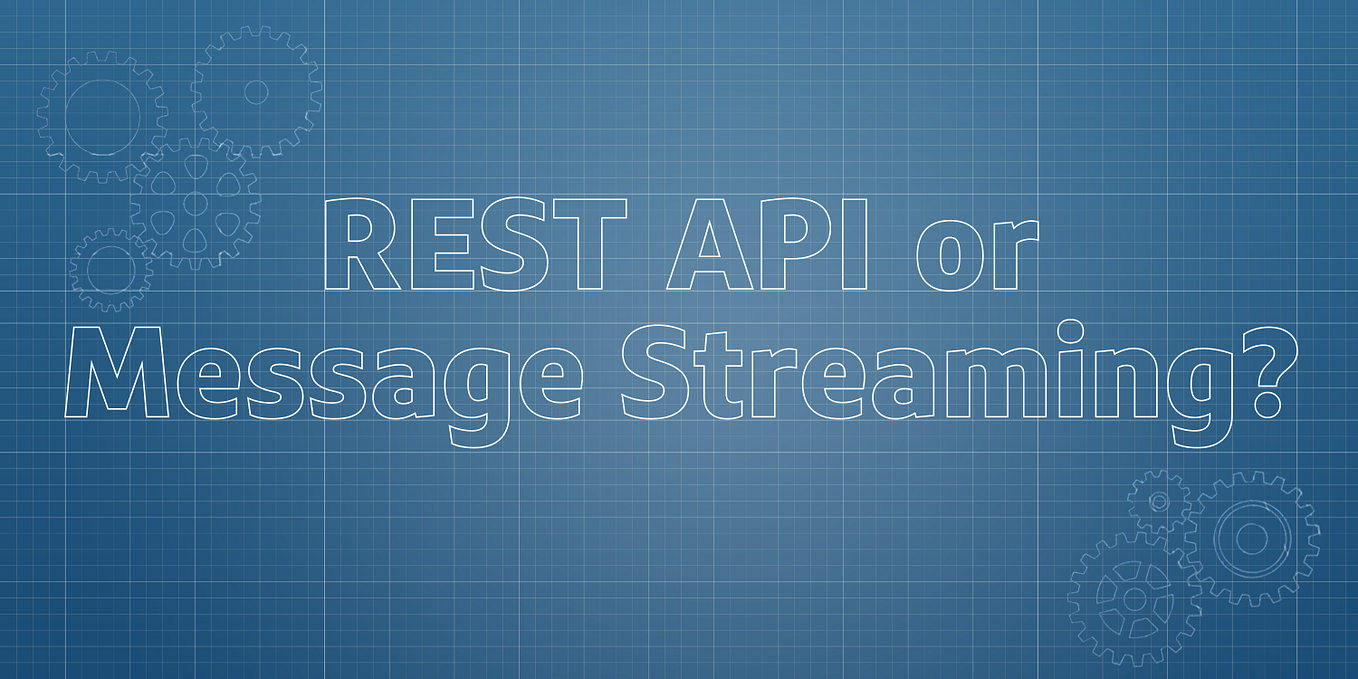 REST API or
Message Streaming?